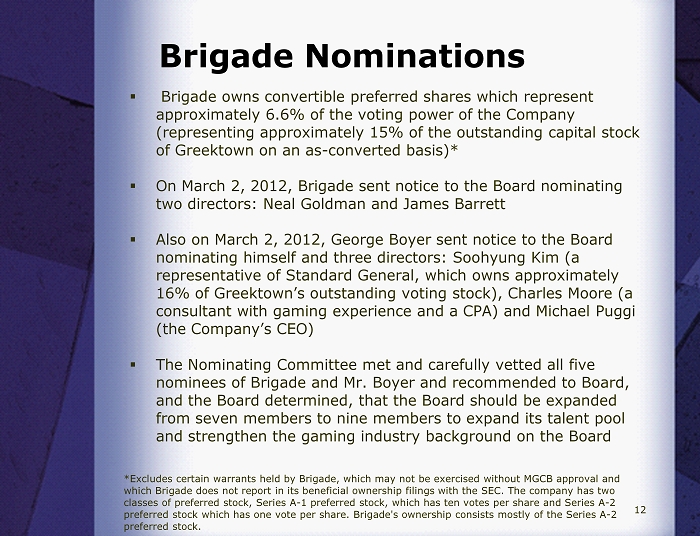 Brigade Nominations

▪ Brigade owns convertible preferred shares which represent approximately 6.6% of the voting power of the Company (representing approximately 15% of the outstanding capital stock of Greektown on an as-converted basis)*

▪ On March 2, 2012, Brigade sent notice to the Board nominating two directors: Neal Goldman and James Barrett

▪ Also on March 2, 2012, George Boyer sent notice to the Board nominating himself and three directors: Soohyung Kim (a representative of Standard General, which owns approximately 16% of Greektown's outstanding voting stock), Charles Moore (a consultant with gaming experience and a CPA) and Michael Puggi (the Company's CEO)

▪ The Nominating Committee met and carefully vetted all five nominees of Brigade and Mr. Boyer and recommended to Board, and the Board determined, that the Board should be expanded from seven members to nine members to expand its talent pool and strengthen the gaming industry background on the Board

*Excludes certain warrants held by Brigade, which may not be exercised without MGCB approval and which Brigade does not report in its beneficial ownership filings with the SEC. The company has two classes of preferred stock, Series A-1 preferred stock, which has ten votes per share and Series A-2 preferred stock which has one vote per share. Brigade's ownership consists mostly of the Series A-2 preferred stock.

12